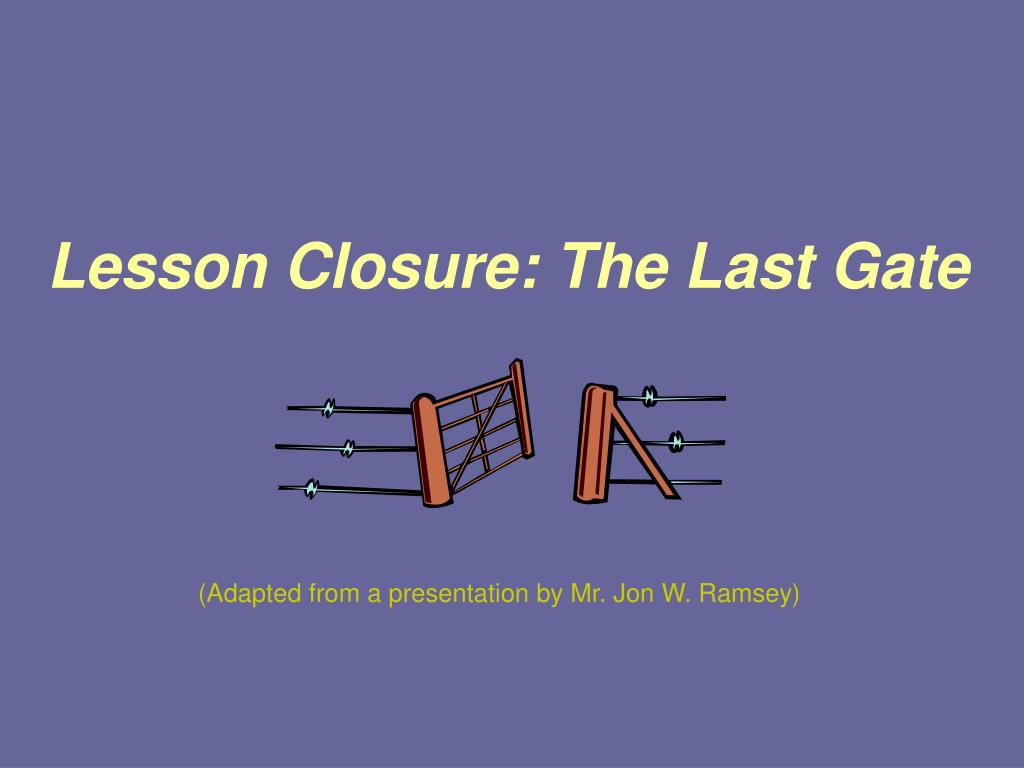 Lesson Closure: The Last Gate

(Adapted from a presentation by Mr. Jon W. Ramsey)